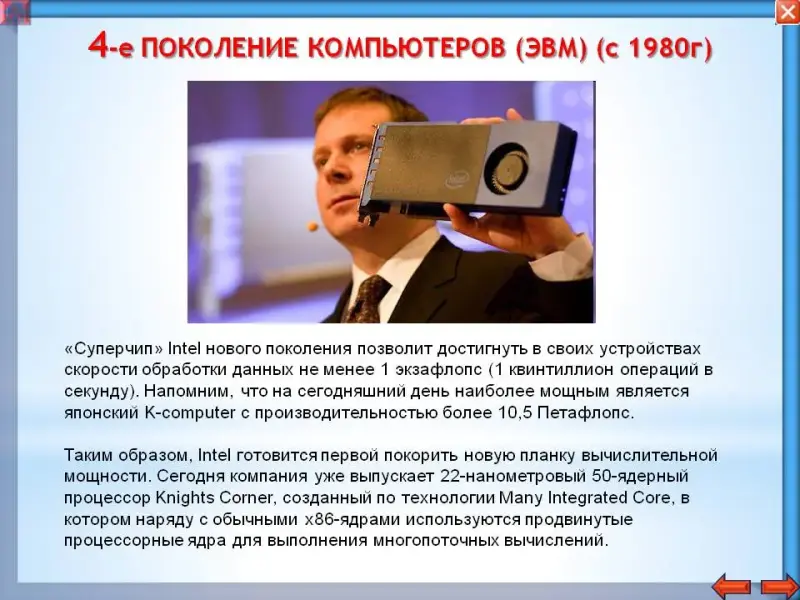 4-е ПОКОЛЕНИЕ КОМПЬЮТЕРОВ (ЭВМ) (с 1980г)

intel

«Суперчип» Intel нового поколения позволит достигнуть в своих устройствах скорости обработки данных не менее 1 экзафлопс (1 квинтиллион операций в секунду). Напомним, что на сегодняшний день наиболее мощным является японский K-computer с производительностью более 10,5 Петафлопс.

Таким образом, Intel готовится первой покорить новую планку вычислительной мощности. Сегодня компания уже выпускает 22-нанометровый 50-ядерный процессор Knights Corner, созданный по технологии Many Integrated Core, в котором наряду с обычными x86-ядрами используются продвинутые процессорные ядра для выполнения многопоточных вычислений.